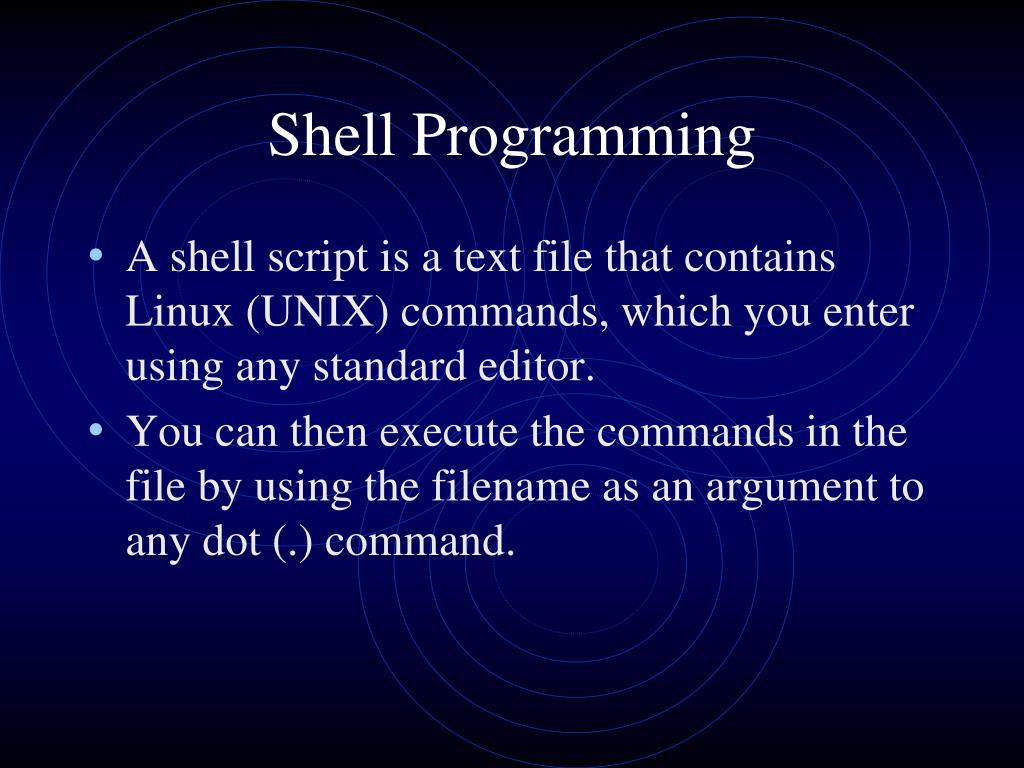 Shell Programming

• A shell script is a text file that contains Linux (UNIX) commands, which you enter using any standard editor.

• You can then execute the commands in the file by using the filename as an argument to any dot (.) command.